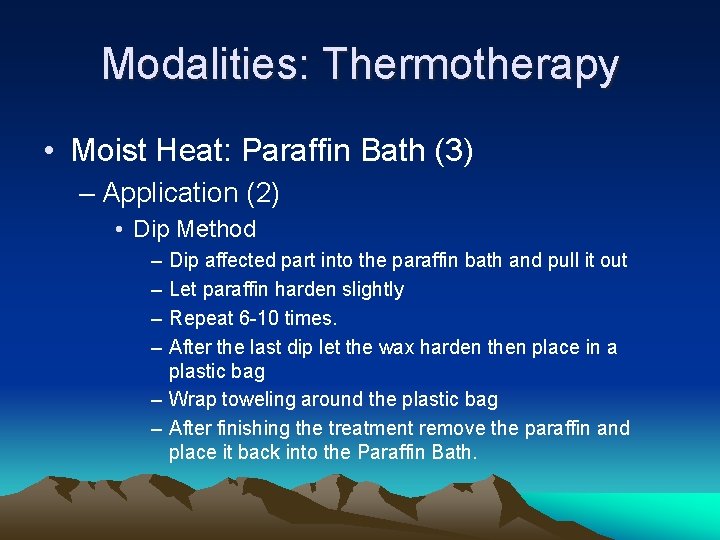 Modalities: Thermotherapy

• Moist Heat: Paraffin Bath (3)

– Application (2)

• Dip Method

– Dip affected part into the paraffin bath and pull it out

– Let paraffin harden slightly

– Repeat 6-10 times.

– After the last dip let the wax harden then place in a plastic bag

– Wrap toweling around the plastic bag

– After finishing the treatment remove the paraffin and place it back into the Paraffin Bath.